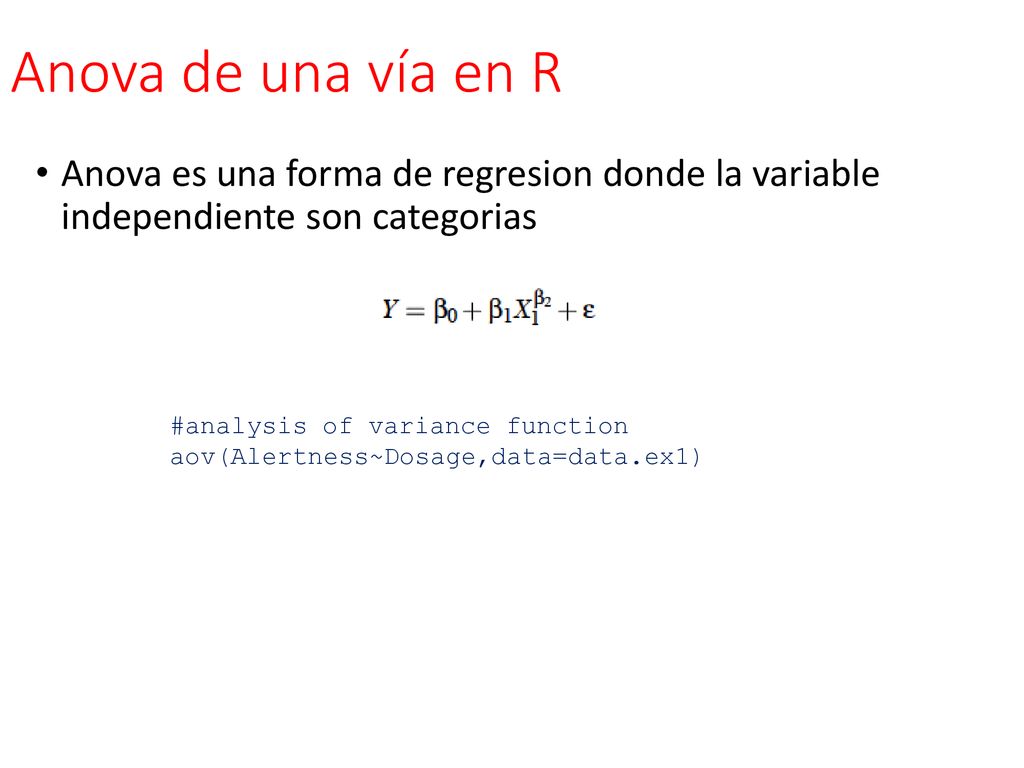 Anova de una vía en R

• Anova es una forma de regresion donde la variable independiente son categorias

$Y = \beta_0 + \beta_1 X_1^{\beta_2} + \varepsilon$

#analysis of variance function
aov(Alertness~Dosage,data=data.ex1)